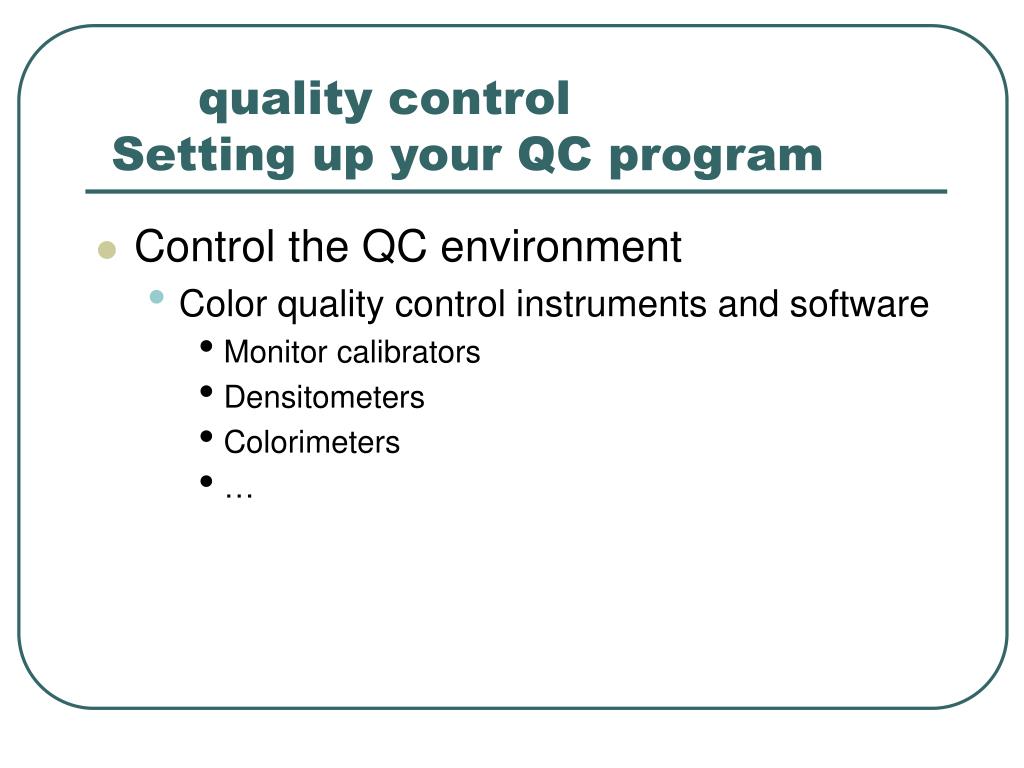 quality control
Setting up your QC program

- Control the QC environment
  - Color quality control instruments and software
    - Monitor calibrators
    - Densitometers
    - Colorimeters
    - …